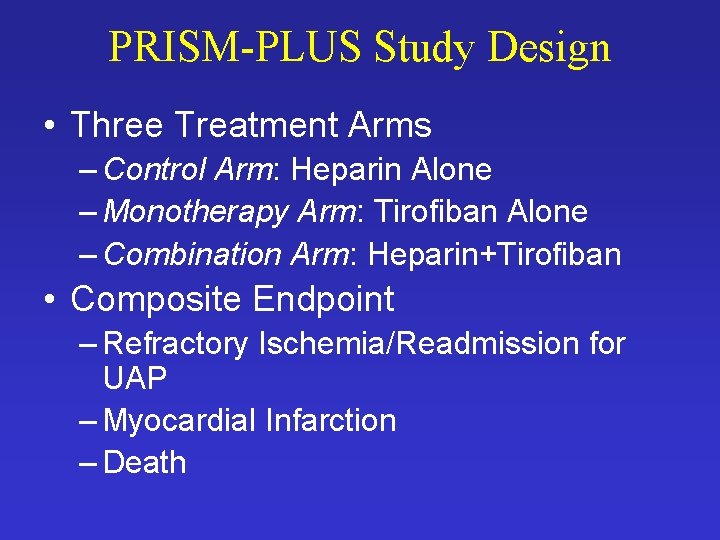 PRISM-PLUS Study Design

• Three Treatment Arms
– Control Arm: Heparin Alone
– Monotherapy Arm: Tirofiban Alone
– Combination Arm: Heparin+Tirofiban

• Composite Endpoint
– Refractory Ischemia/Readmission for UAP
– Myocardial Infarction
– Death